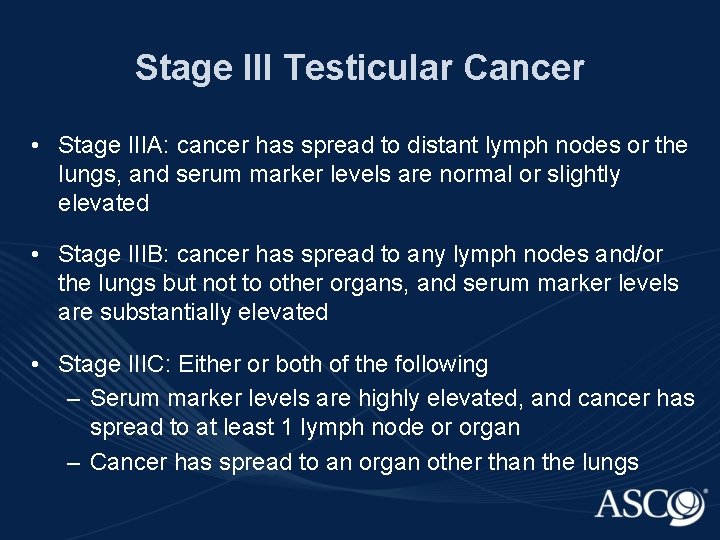 Stage III Testicular Cancer

• Stage IIIA: cancer has spread to distant lymph nodes or the lungs, and serum marker levels are normal or slightly elevated

• Stage IIIB: cancer has spread to any lymph nodes and/or the lungs but not to other organs, and serum marker levels are substantially elevated

• Stage IIIC: Either or both of the following
– Serum marker levels are highly elevated, and cancer has spread to at least 1 lymph node or organ
– Cancer has spread to an organ other than the lungs

ASCO